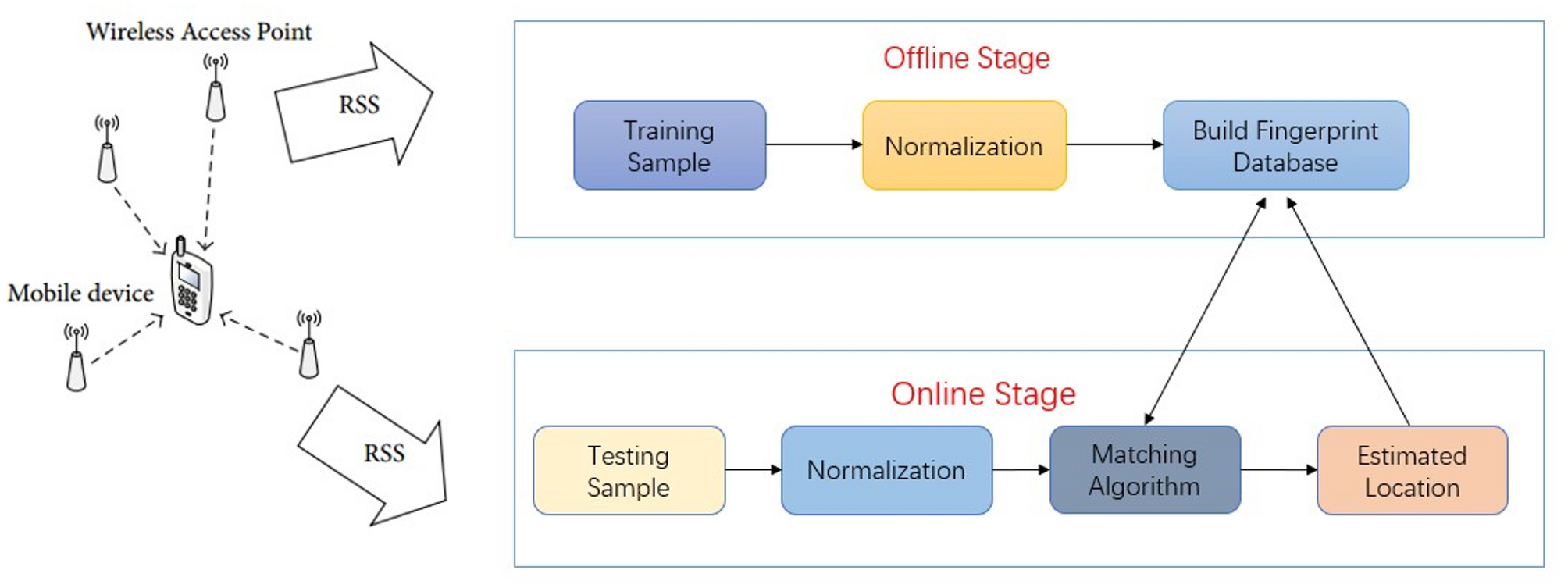 Wireless Access Point

RSS

Mobile device

RSS

Offline Stage

Training Sample

Normalization

Build Fingerprint Database

Online Stage

Testing Sample

Normalization

Matching Algorithm

Estimated Location